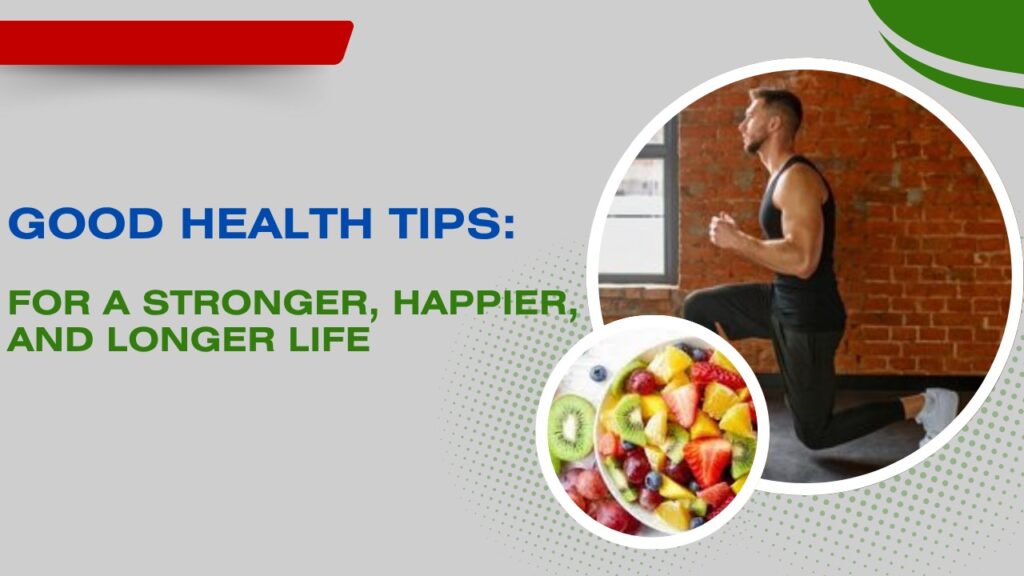 GOOD HEALTH TIPS:

FOR A STRONGER, HAPPIER, AND LONGER LIFE